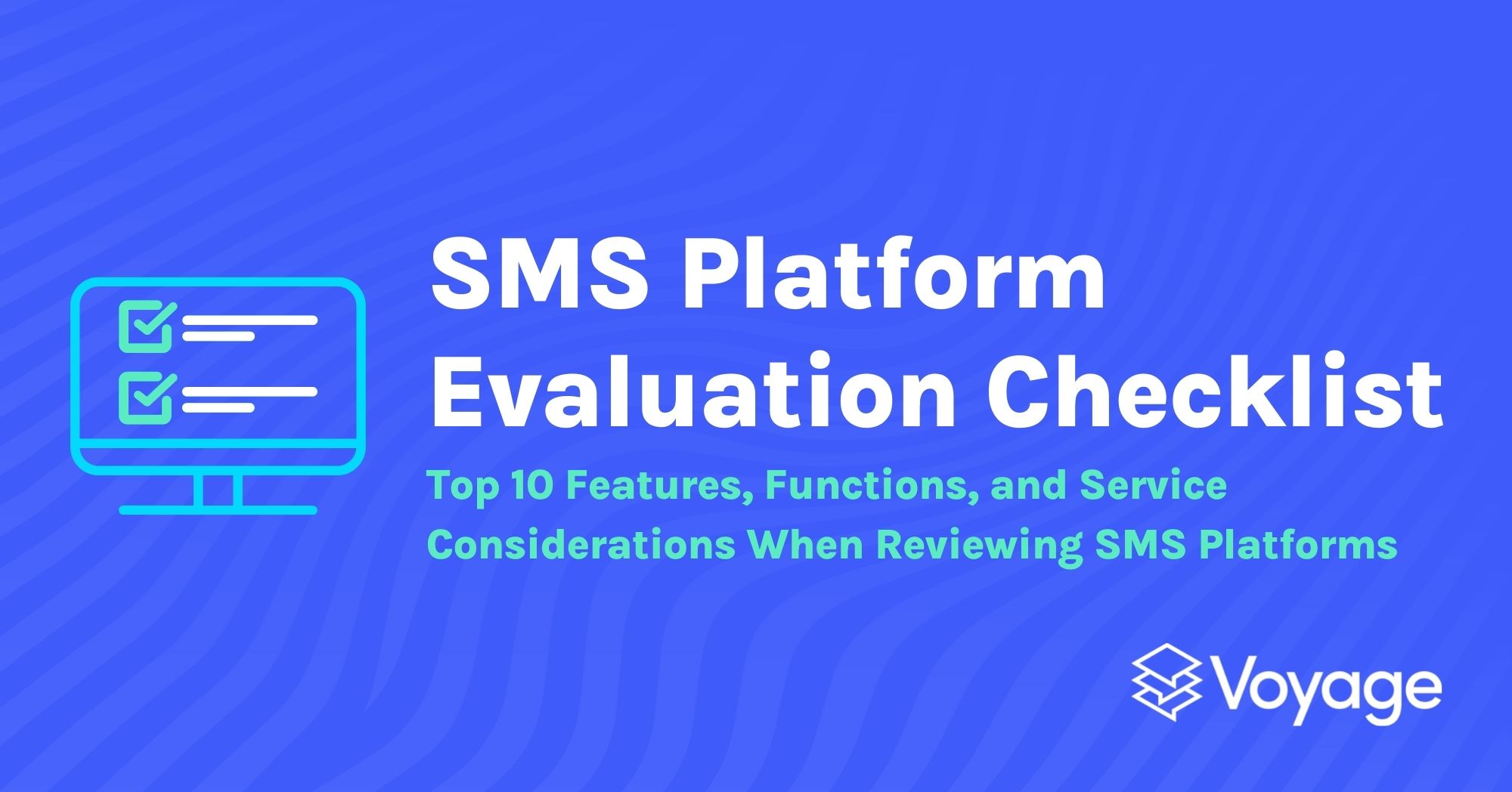 SMS Platform Evaluation Checklist

Top 10 Features, Functions, and Service Considerations When Reviewing SMS Platforms

Voyage